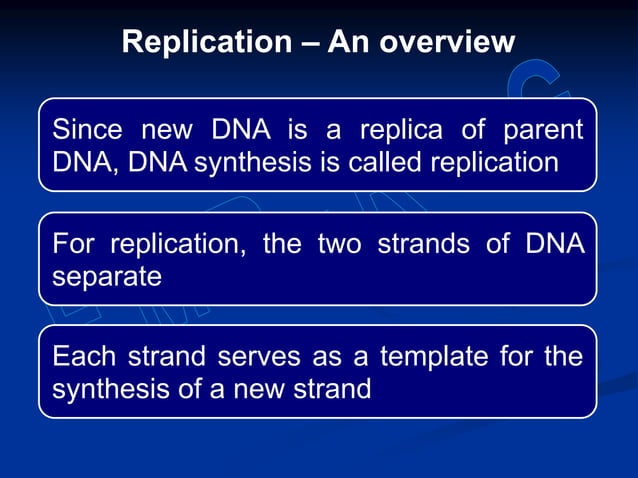 Replication – An overview

Since new DNA is a replica of parent DNA, DNA synthesis is called replication

For replication, the two strands of DNA separate

Each strand serves as a template for the synthesis of a new strand